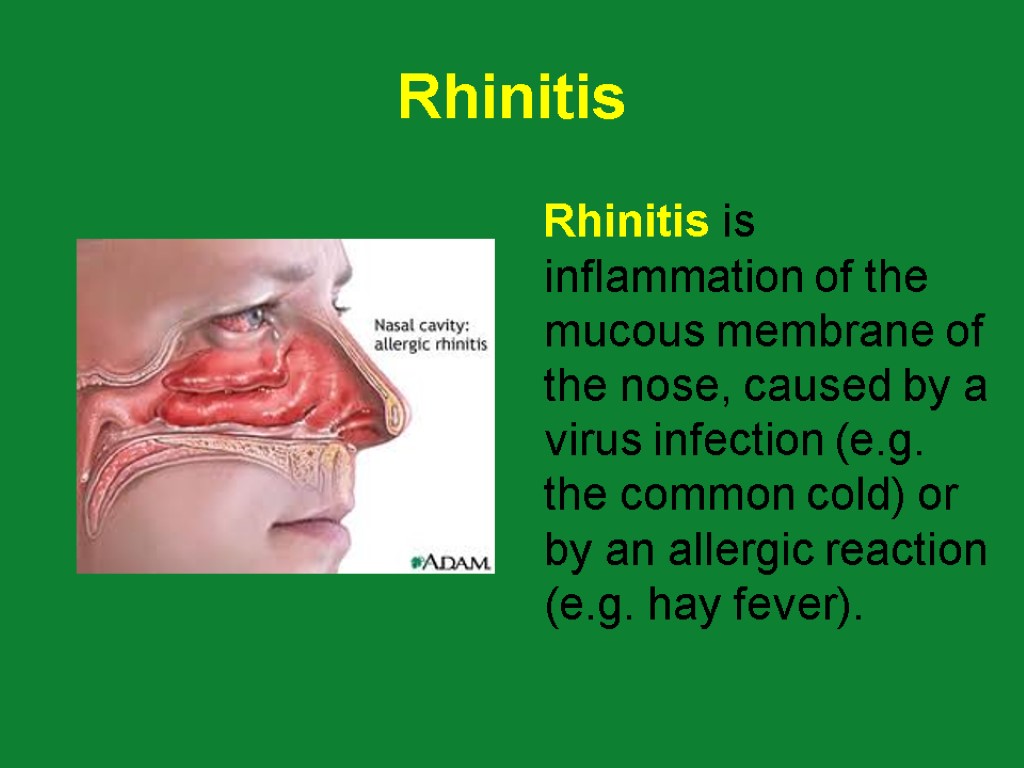 Rhinitis

Nasal cavity: allergic rhinitis

A.D.A.M.

Rhinitis is inflammation of the mucous membrane of the nose, caused by a virus infection (e.g. the common cold) or by an allergic reaction (e.g. hay fever).